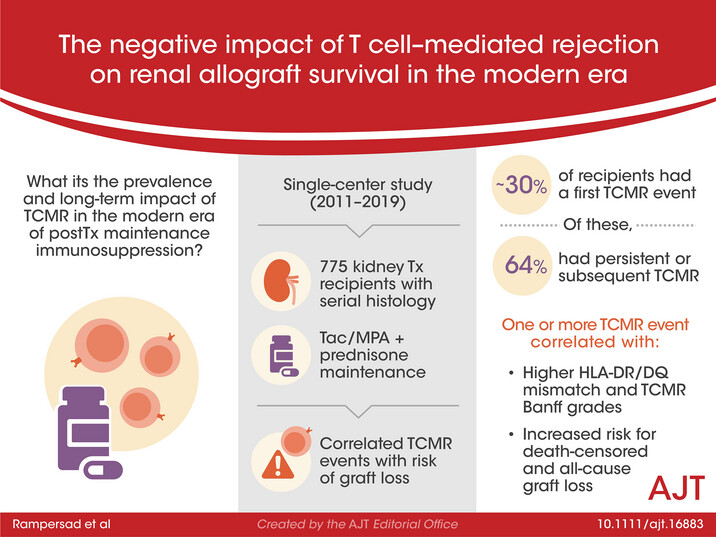 The negative impact of T cell–mediated rejection on renal allograft survival in the modern era

What its the prevalence and long-term impact of TCMR in the modern era of postTx maintenance immunosuppression?

Single-center study (2011–2019)

775 kidney Tx recipients with serial histology

Tac/MPA + prednisone maintenance

Correlated TCMR events with risk of graft loss

~30% of recipients had a first TCMR event

Of these,

64% had persistent or subsequent TCMR

One or more TCMR event correlated with:

• Higher HLA-DR/DQ mismatch and TCMR Banff grades

• Increased risk for death-censored and all-cause graft loss

AJT

Rampersad et al

Created by the AJT Editorial Office

10.1111/ajt.16883